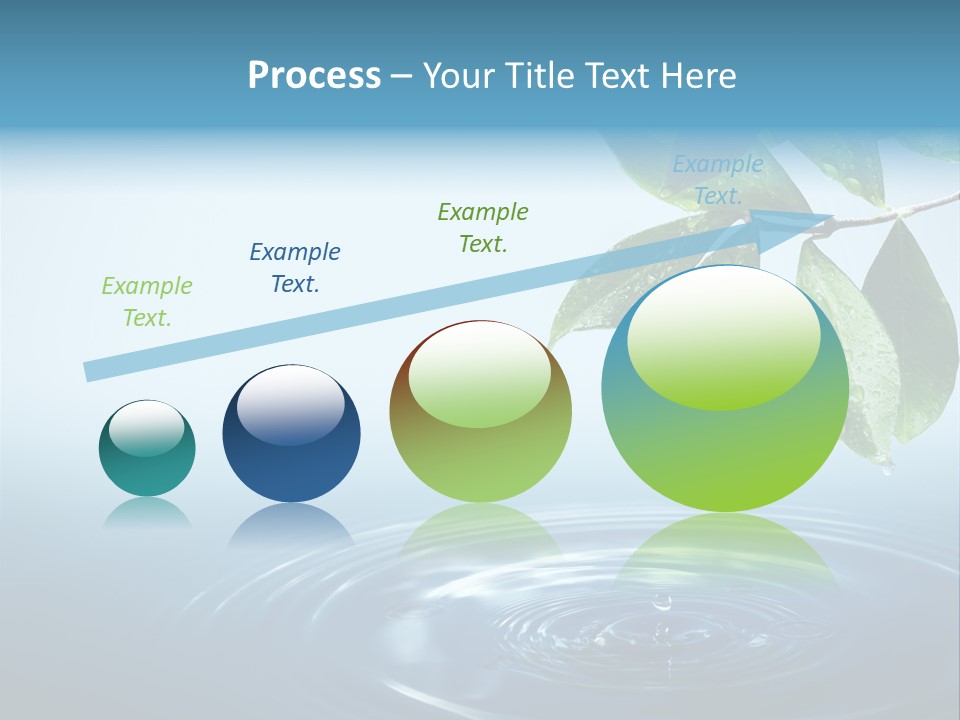 Process – Your Title Text Here

Example Text.

Example Text.

Example Text.

Example Text.